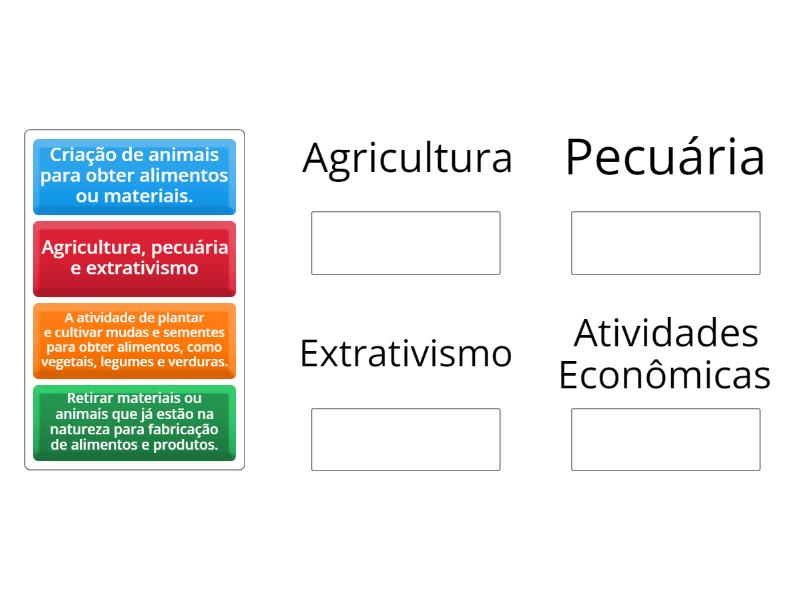 Criação de animais para obter alimentos ou materiais.

Agricultura, pecuária e extrativismo

A atividade de plantar e cultivar mudas e sementes para obter alimentos, como vegetais, legumes e verduras.

Retirar materiais ou animais que já estão na natureza para fabricação de alimentos e produtos.

Agricultura

Pecuária

Extrativismo

Atividades Econômicas